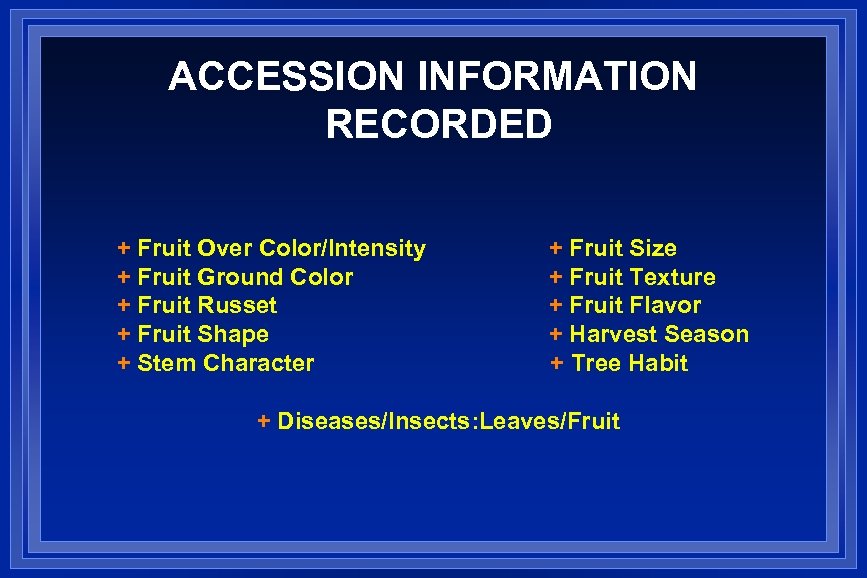 ACCESSION INFORMATION RECORDED

+ Fruit Over Color/Intensity
+ Fruit Ground Color
+ Fruit Russet
+ Fruit Shape
+ Stem Character

+ Fruit Size
+ Fruit Texture
+ Fruit Flavor
+ Harvest Season
+ Tree Habit

+ Diseases/Insects:Leaves/Fruit